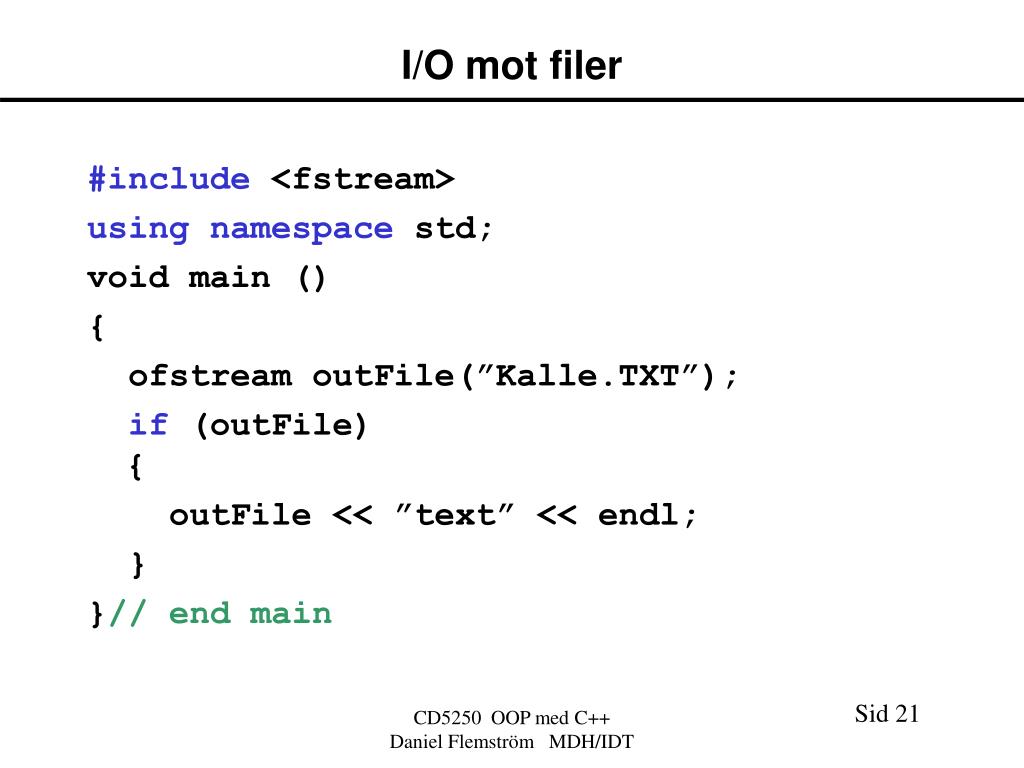 I/O mot filer

#include <fstream>
using namespace std;
void main ()
{
  ofstream outFile(”Kalle.TXT”);
  if (outFile)
  {
    outFile << ”text” << endl;
  }
}// end main

CD5250 OOP med C++
Daniel Flemström MDH/IDT

Sid 21